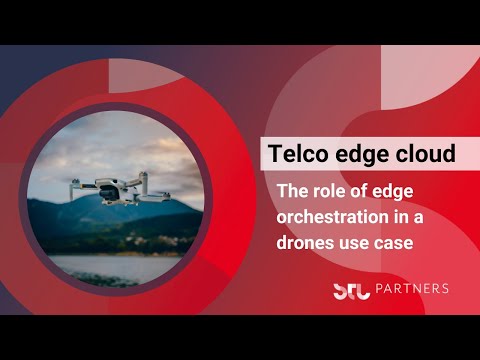 Telco edge cloud

The role of edge orchestration in a drones use case

STL PARTNERS